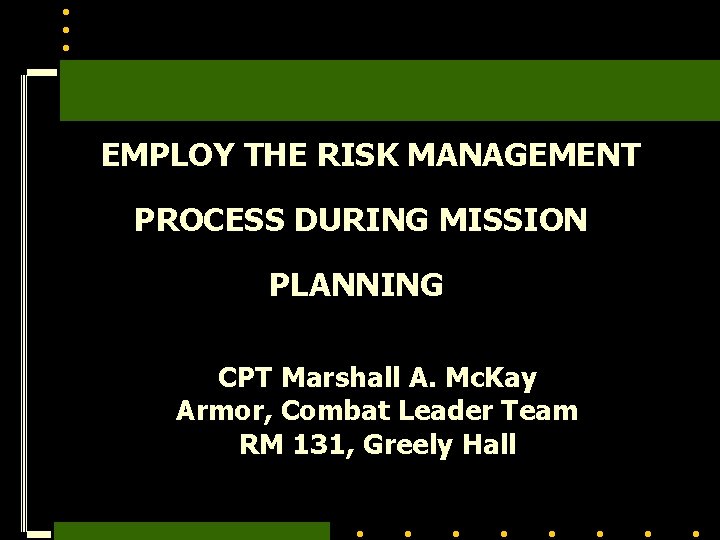 EMPLOY THE RISK MANAGEMENT PROCESS DURING MISSION PLANNING

CPT Marshall A. McKay
Armor, Combat Leader Team
RM 131, Greely Hall